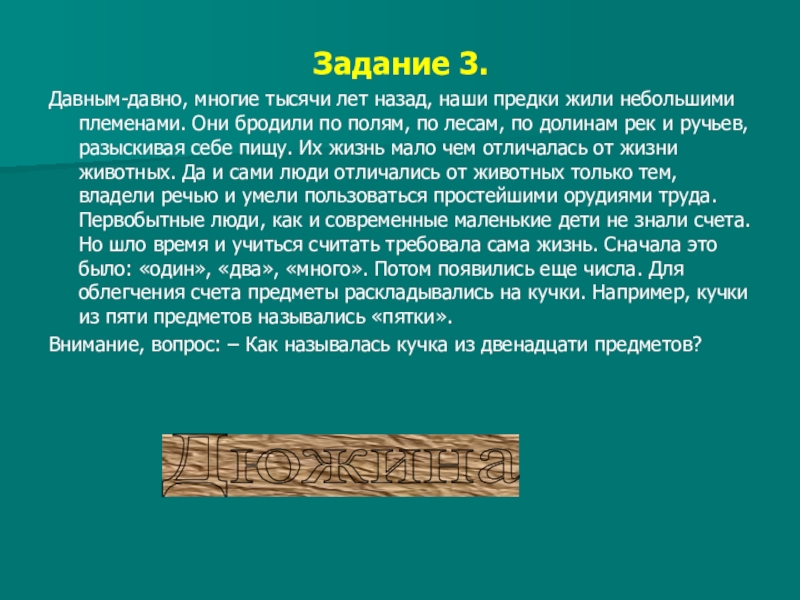 Задание 3.

Давным-давно, многие тысячи лет назад, наши предки жили небольшими племенами. Они бродили по полям, по лесам, по долинам рек и ручьев, разыскивая себе пищу. Их жизнь мало чем отличалась от жизни животных. Да и сами люди отличались от животных только тем, владели речью и умели пользоваться простейшими орудиями труда. Первобытные люди, как и современные маленькие дети не знали счета. Но шло время и учиться считать требовала сама жизнь. Сначала это было: «один», «два», «много». Потом появились еще числа. Для облегчения счета предметы раскладывались на кучки. Например, кучки из пяти предметов назывались «пятки».

Внимание, вопрос: – Как называлась кучка из двенадцати предметов?

Дюжина